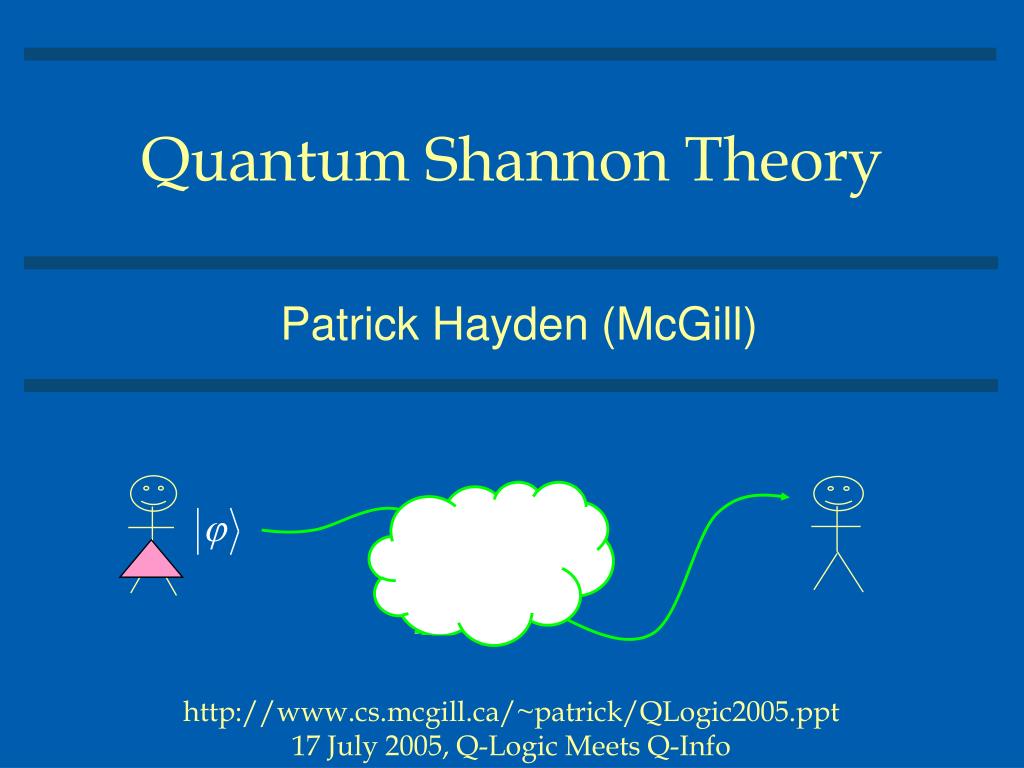 Quantum Shannon Theory

Patrick Hayden (McGill)

$|\varphi\rangle$

http://www.cs.mcgill.ca/~patrick/QLogic2005.ppt
17 July 2005, Q-Logic Meets Q-Info